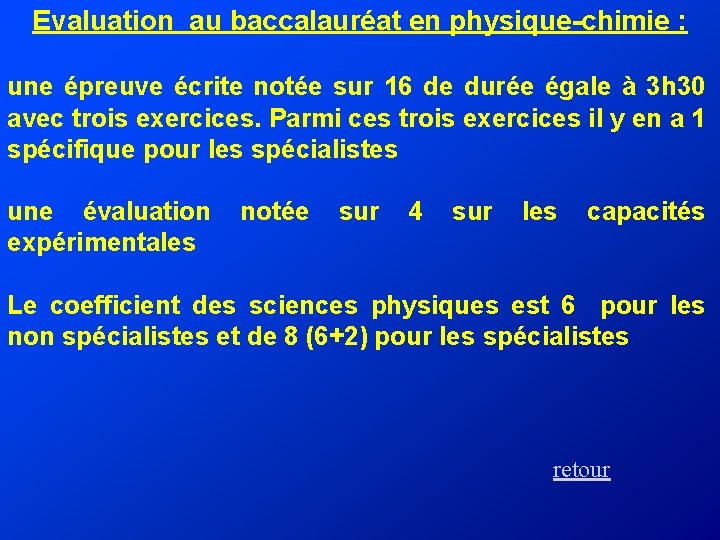 Evaluation au baccalauréat en physique-chimie :

une épreuve écrite notée sur 16 de durée égale à 3h30 avec trois exercices. Parmi ces trois exercices il y en a 1 spécifique pour les spécialistes

une évaluation notée sur 4 sur les capacités expérimentales

Le coefficient des sciences physiques est 6 pour les non spécialistes et de 8 (6+2) pour les spécialistes

retour